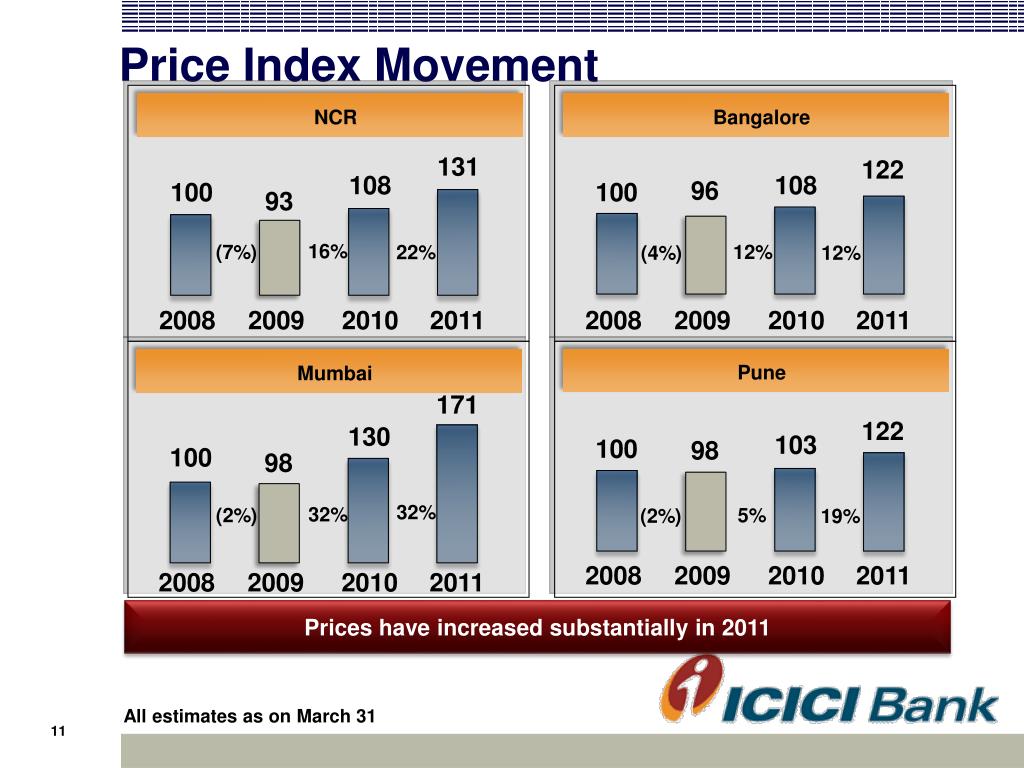 Price Index Movement

NCR

100 93 108 131

(7%) 16% 22%

2008 2009 2010 2011

Bangalore

100 96 108 122

(4%) 12% 12%

2008 2009 2010 2011

Mumbai

100 98 130 171

(2%) 32% 32%

2008 2009 2010 2011

Pune

100 98 103 122

(2%) 5% 19%

2008 2009 2010 2011

Prices have increased substantially in 2011

All estimates as on March 31

ICICI Bank

11